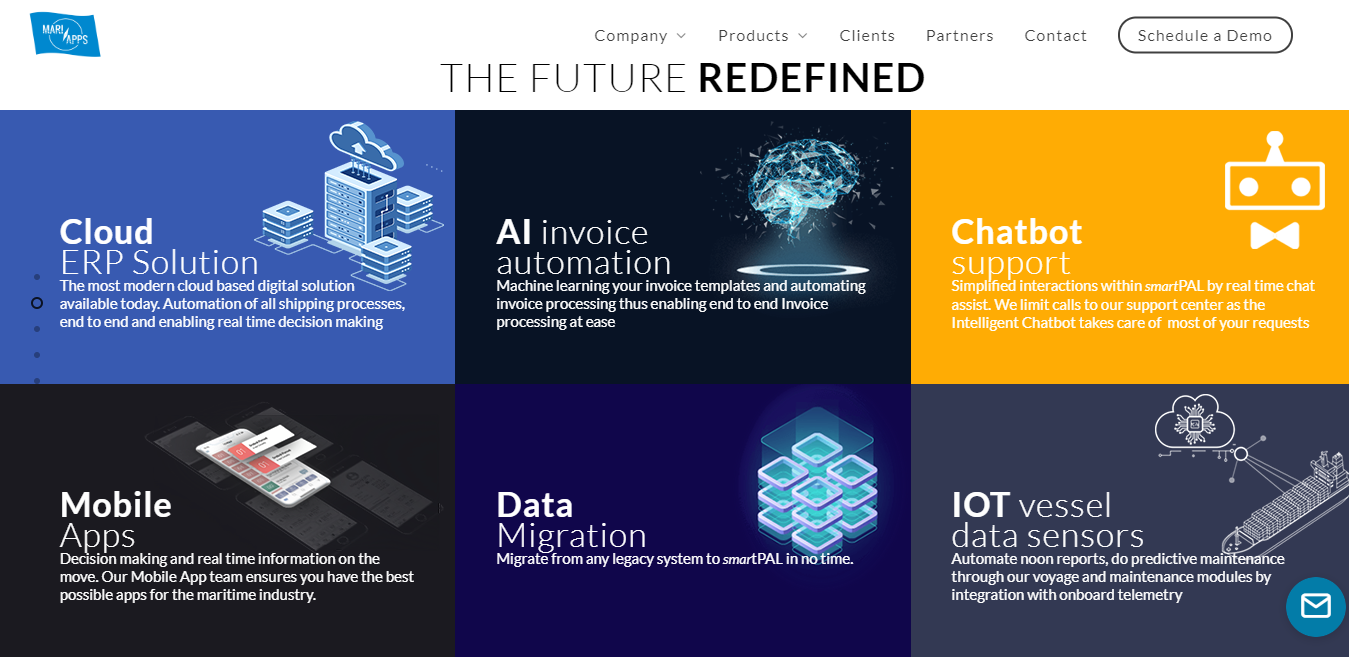 MARI APPS

Company Products Clients Partners Contact Schedule a Demo

THE FUTURE REDEFINED

Cloud ERP Solution
The most modern cloud based digital solution available today. Automation of all shipping processes, end to end and enabling real time decision making

AI invoice automation
Machine learning your invoice templates and automating invoice processing thus enabling end to end Invoice processing at ease

Chatbot support
Simplified interactions within smartPAL by real time chat assist. We limit calls to our support center as the Intelligent Chatbot takes care of most of your requests

Mobile Apps
Decision making and real time information on the move. Our Mobile App team ensures you have the best possible apps for the maritime industry.

Data Migration
Migrate from any legacy system to smartPAL in no time.

IOT vessel data sensors
Automate noon reports, do predictive maintenance through our voyage and maintenance modules by integration with onboard telemetry